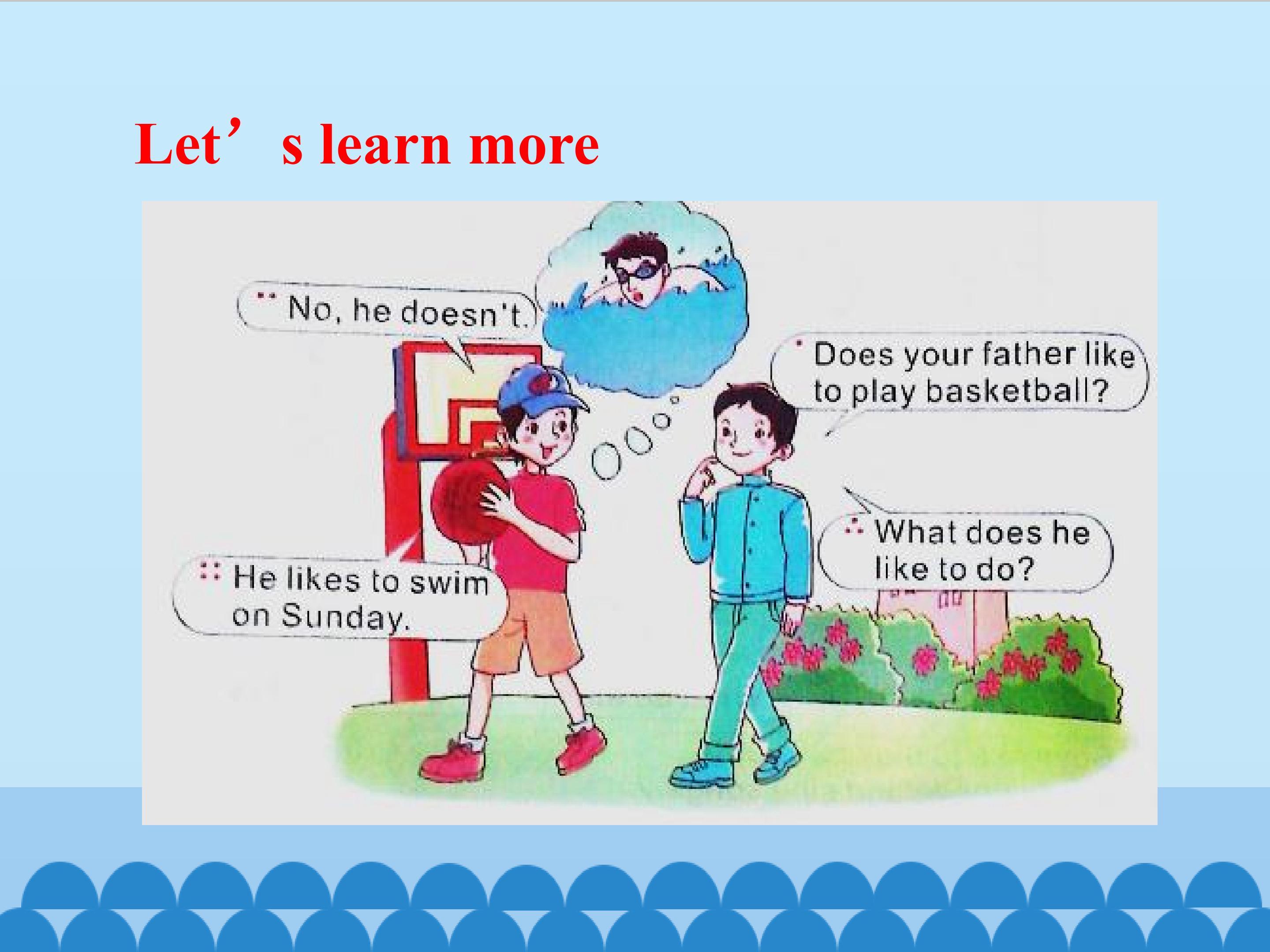 Let’s learn more

Does your father like to play basketball?

No, he doesn't.

What does he like to do?

He likes to swim on Sunday.